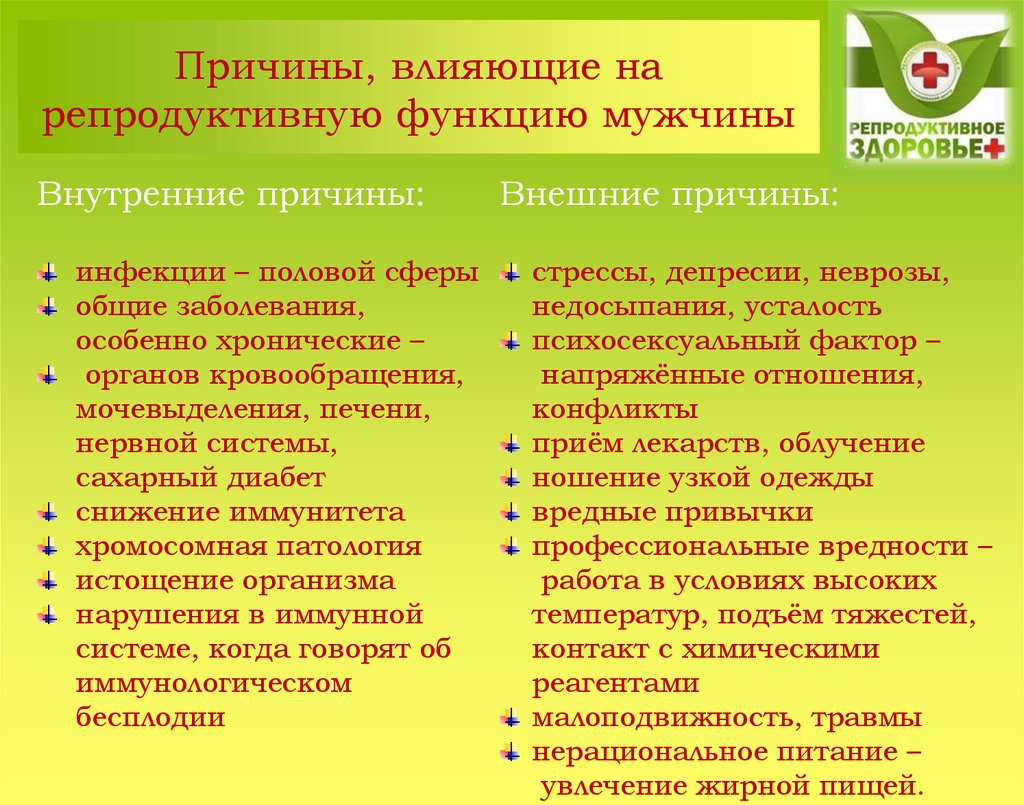 Причины, влияющие на репродуктивную функцию мужчины

РЕПРОДУКТИВНОЕ ЗДОРОВЬЕ+

Внутренние причины:

инфекции – половой сферы
общие заболевания, особенно хронические –
органов кровообращения, мочевыделения, печени, нервной системы, сахарный диабет
снижение иммунитета
хромосомная патология
истощение организма
нарушения в иммунной системе, когда говорят об иммунологическом бесплодии

Внешние причины:

стрессы, депресии, неврозы, недосыпания, усталость
психосексуальный фактор – напряжённые отношения, конфликты
приём лекарств, облучение
ношение узкой одежды
вредные привычки
профессиональные вредности – работа в условиях высоких температур, подъём тяжестей, контакт с химическими реагентами
малоподвижность, травмы
нерациональное питание – увлечение жирной пищей.